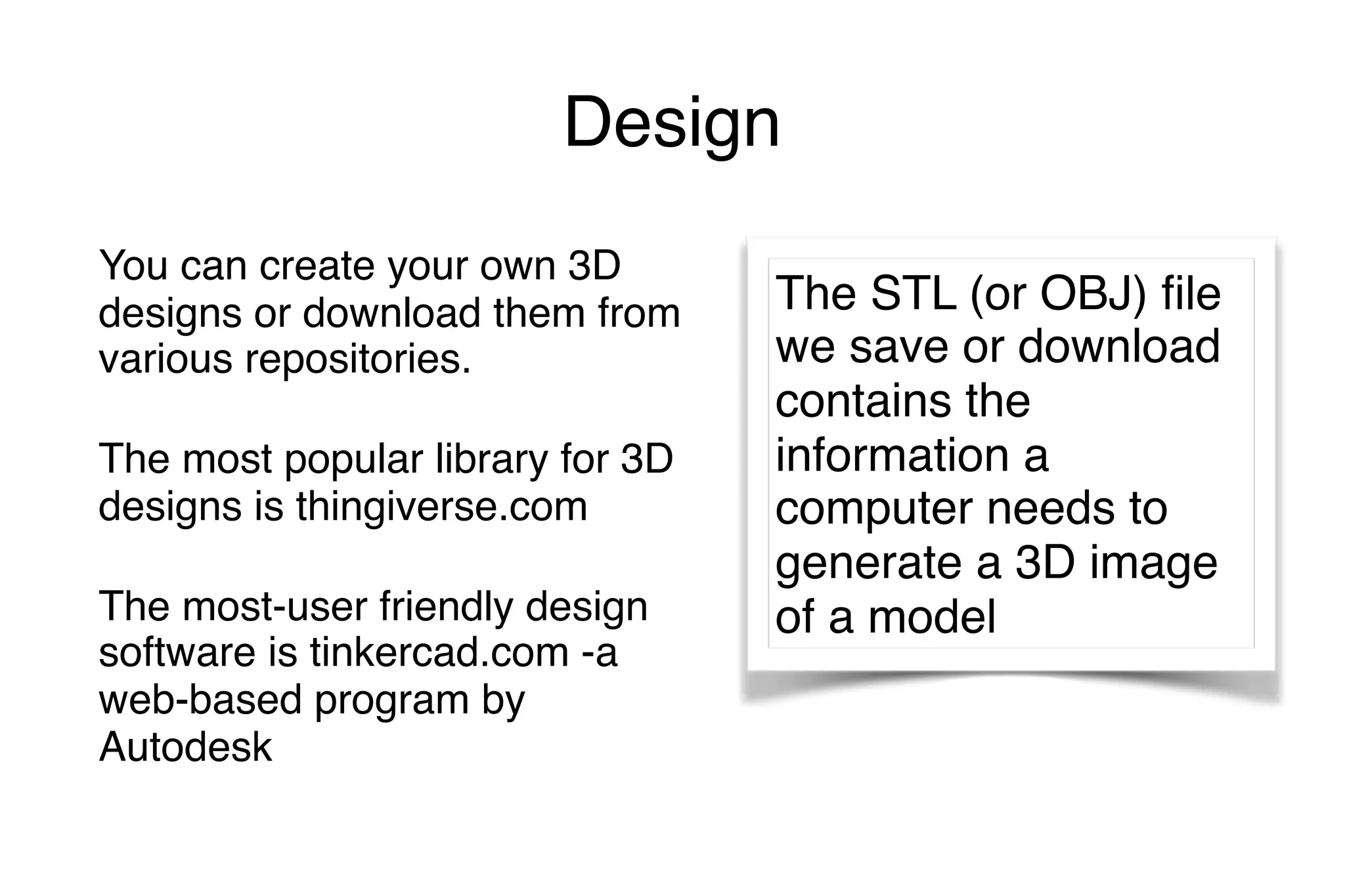 Design

You can create your own 3D designs or download them from various repositories.

The most popular library for 3D designs is thingiverse.com

The most-user friendly design software is tinkercad.com -a web-based program by Autodesk

The STL (or OBJ) file we save or download contains the information a computer needs to generate a 3D image of a model